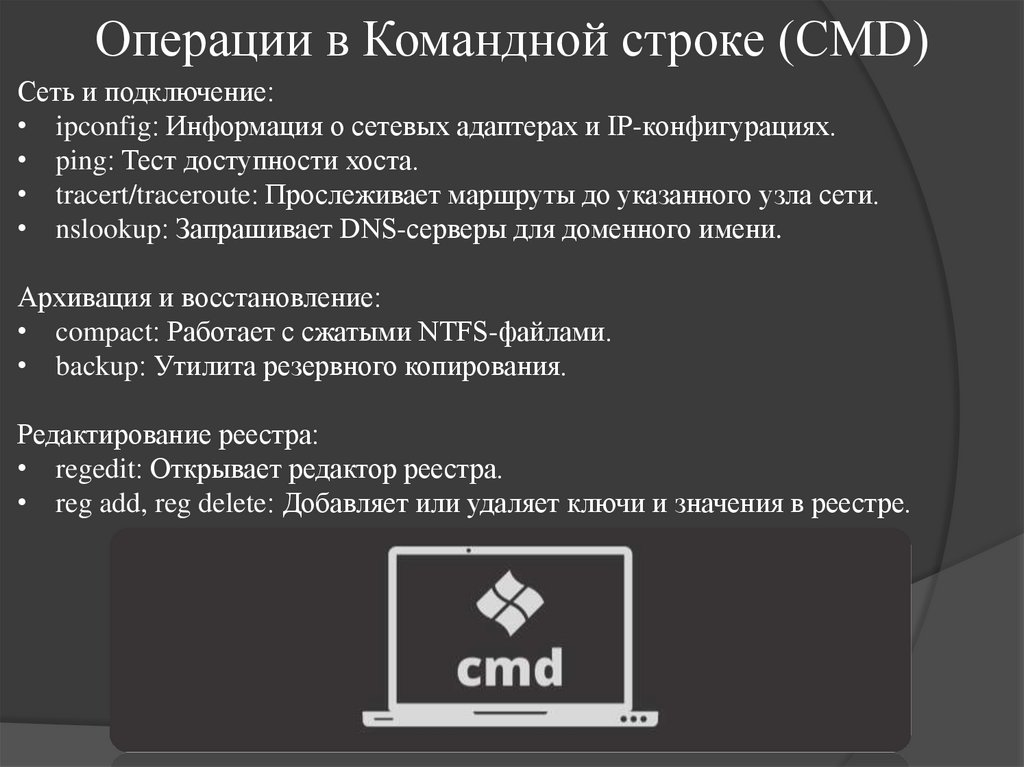 Операции в Командной строке (CMD)

Сеть и подключение:
• ipconfig: Информация о сетевых адаптерах и IP-конфигурациях.
• ping: Тест доступности хоста.
• tracert/traceroute: Прослеживает маршруты до указанного узла сети.
• nslookup: Запрашивает DNS-серверы для доменного имени.

Архивация и восстановление:
• compact: Работает с сжатыми NTFS-файлами.
• backup: Утилита резервного копирования.

Редактирование реестра:
• regedit: Открывает редактор реестра.
• reg add, reg delete: Добавляет или удаляет ключи и значения в реестре.

cmd